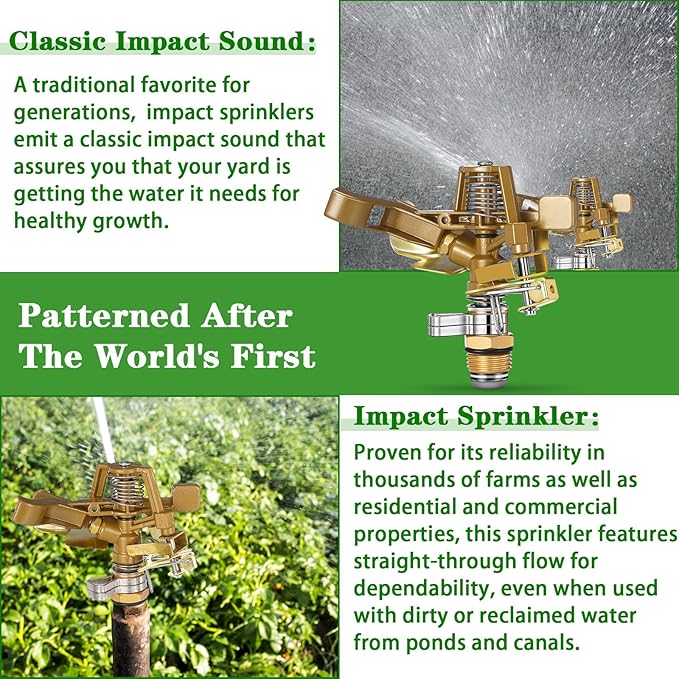 Classic Impact Sound:

A traditional favorite for generations, impact sprinklers emit a classic impact sound that assures you that your yard is getting the water it needs for healthy growth.

Patterned After The World's First

Impact Sprinkler:

Proven for its reliability in thousands of farms as well as residential and commercial properties, this sprinkler features straight-through flow for dependability, even when used with dirty or reclaimed water from ponds and canals.